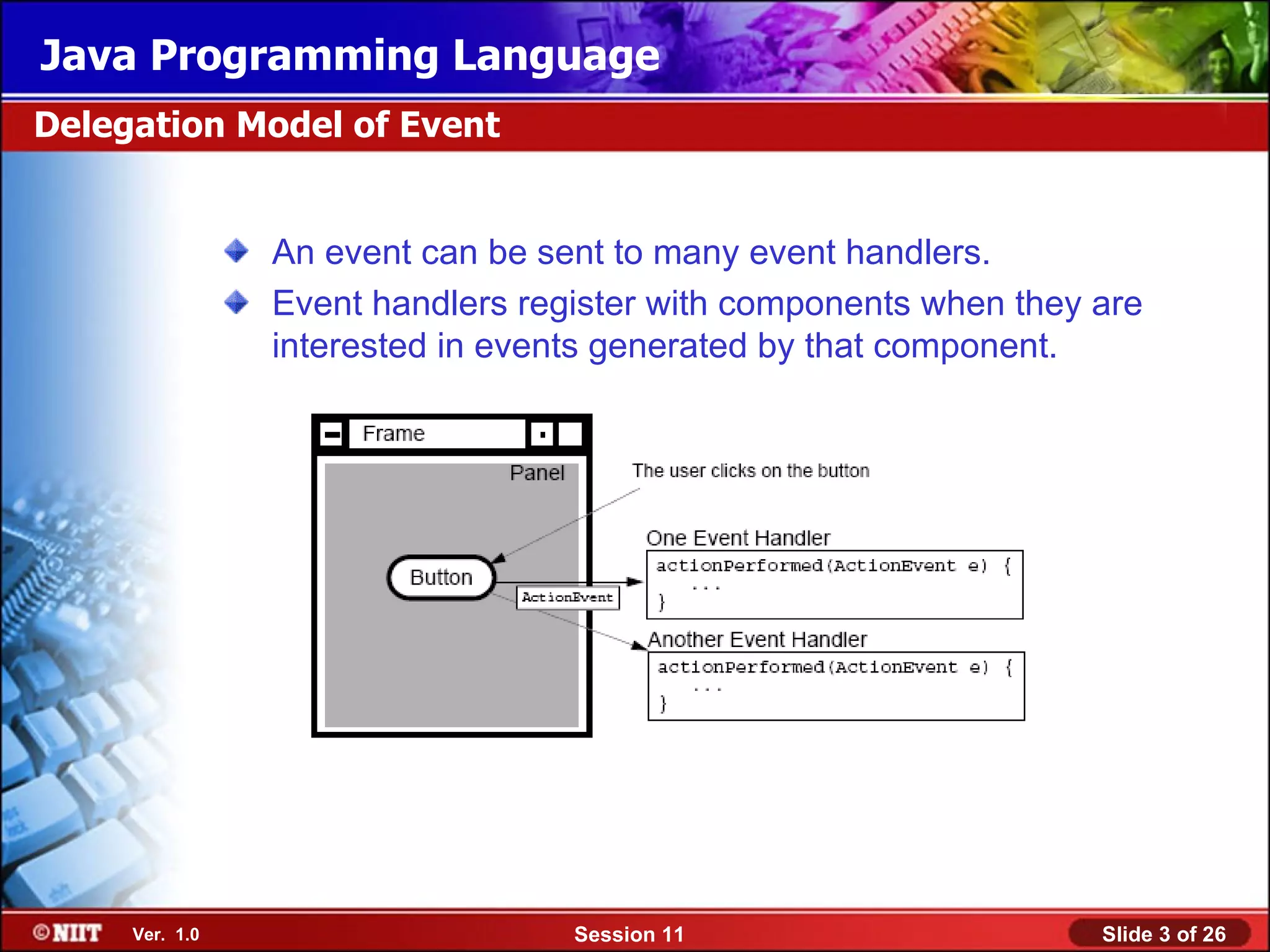 Java Programming Language

Delegation Model of Event

An event can be sent to many event handlers.

Event handlers register with components when they are interested in events generated by that component.

Frame

Panel

Button

ActionEvent

The user clicks on the button

One Event Handler

actionPerformed(ActionEvent e) {
...
}

Another Event Handler

actionPerformed(ActionEvent e) {
...
}

©NIIT Ver. 1.0 Session 11 Slide 3 of 26